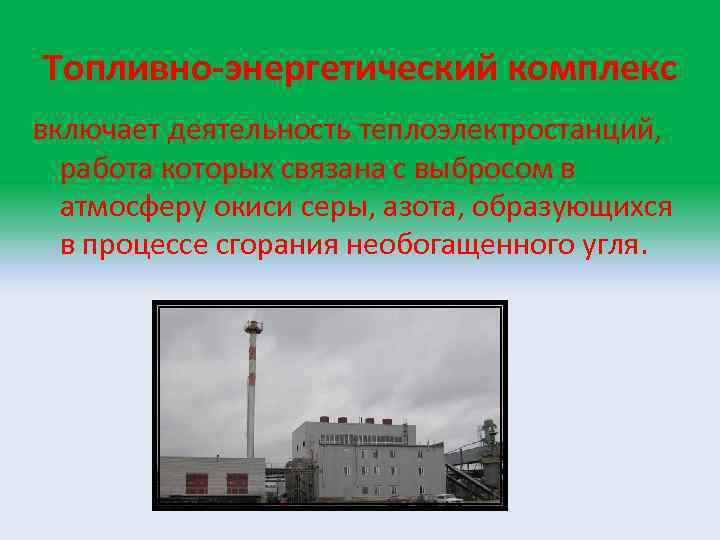 Топливно-энергетический комплекс

включает деятельность теплоэлектростанций, работа которых связана с выбросом в атмосферу окиси серы, азота, образующихся в процессе сгорания необогащенного угля.